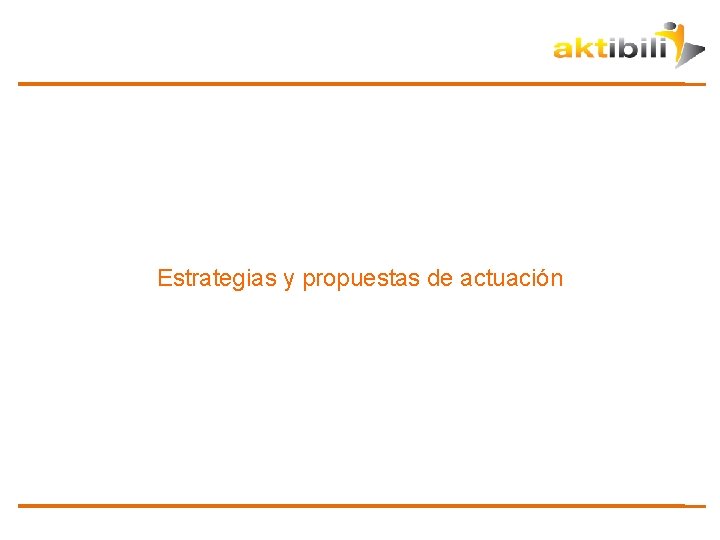 aktibili

Estrategias y propuestas de actuación